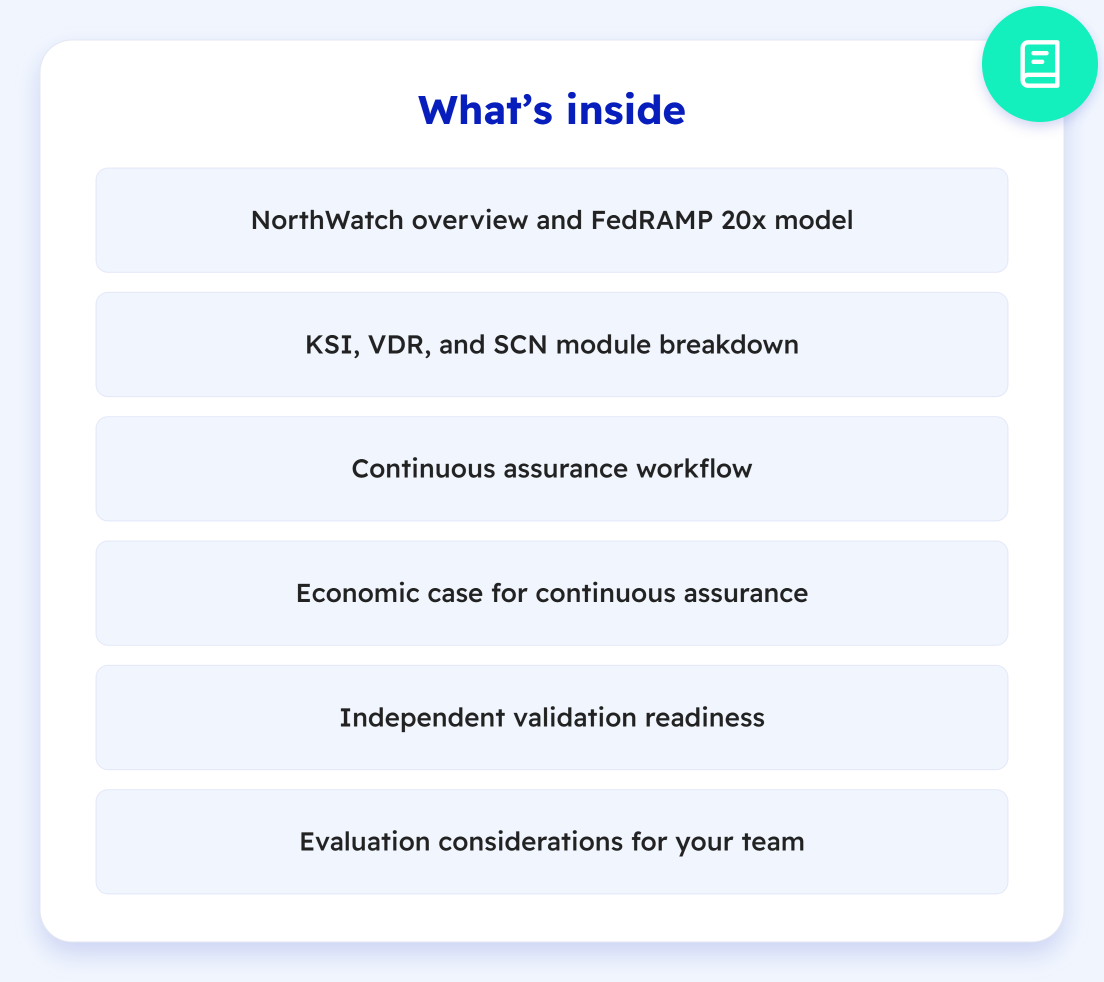 What’s inside

NorthWatch overview and FedRAMP 20x model

KSI, VDR, and SCN module breakdown

Continuous assurance workflow

Economic case for continuous assurance

Independent validation readiness

Evaluation considerations for your team